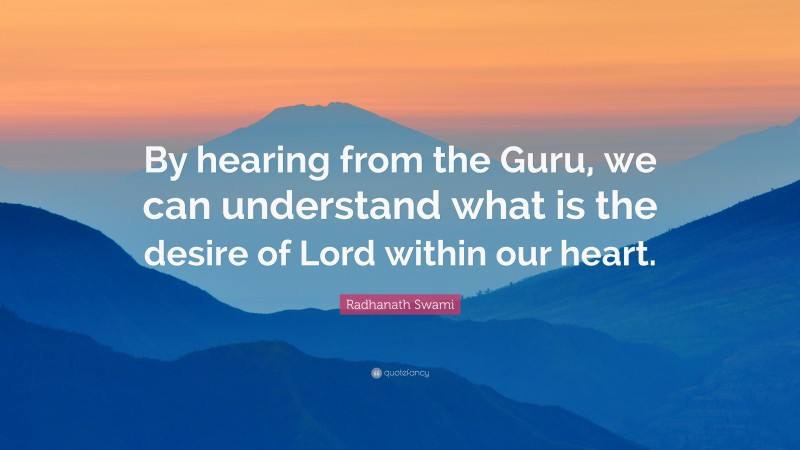 By hearing from the Guru, we can understand what is the desire of Lord within our heart.

Radhanath Swami

quotefancy